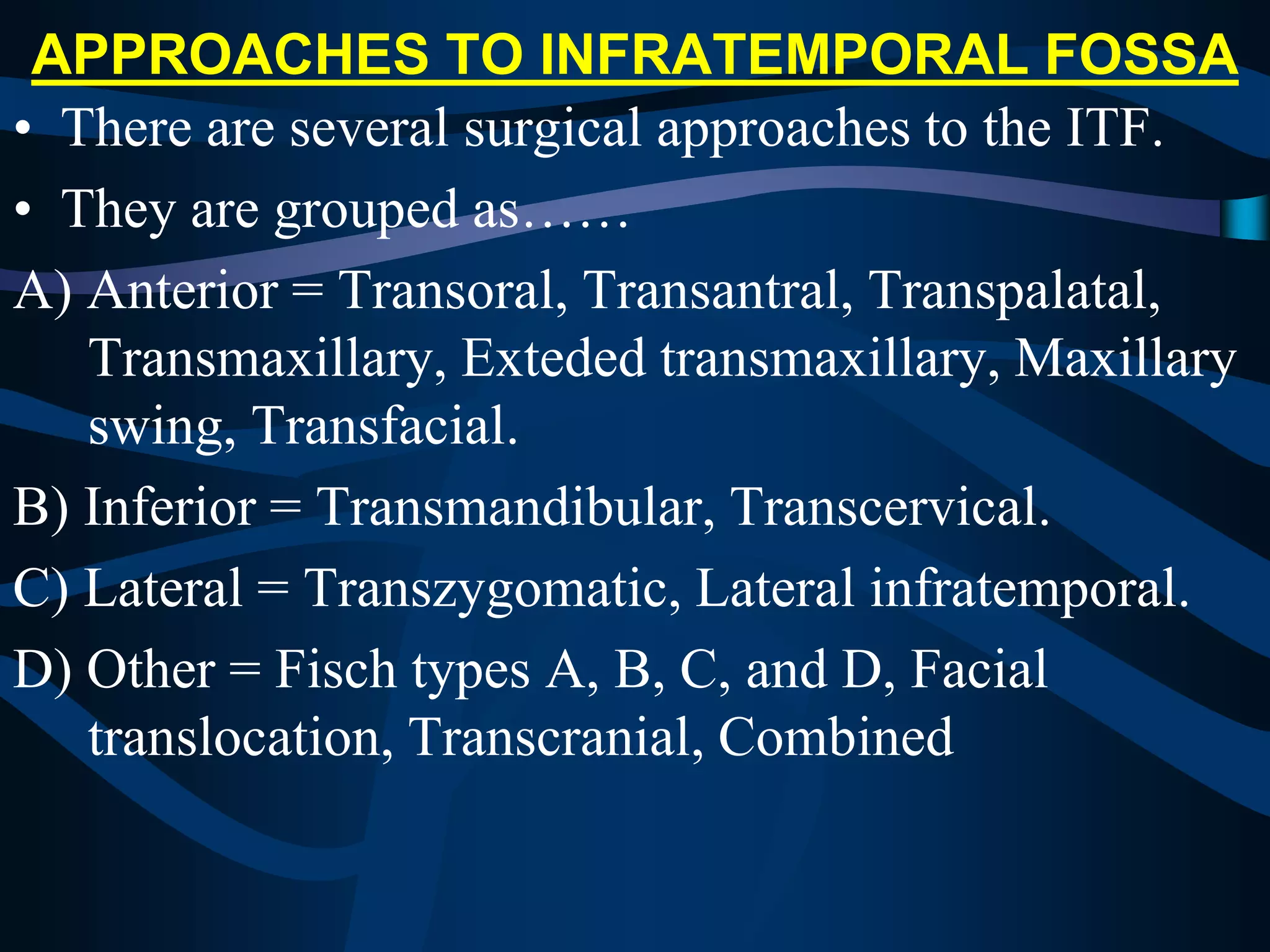 APPROACHES TO INFRATEMPORAL FOSSA

• There are several surgical approaches to the ITF.

• They are grouped as……

A) Anterior = Transoral, Transantral, Transpalatal, Transmaxillary, Exteded transmaxillary, Maxillary swing, Transfacial.

B) Inferior = Transmandibular, Transcervical.

C) Lateral = Transzygomatic, Lateral infratemporal.

D) Other = Fisch types A, B, C, and D, Facial translocation, Transcranial, Combined